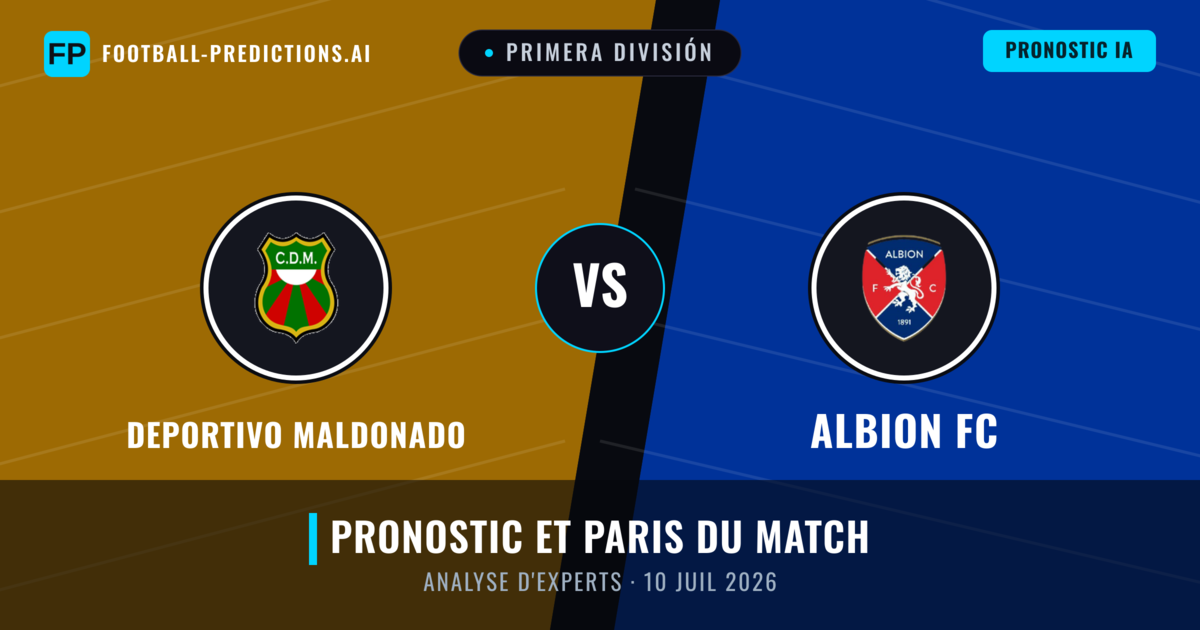 FP FOOTBALL-PREDICTIONS.AI

PRIMERA DIVISIÓN

PRONOSTIC IA

C.D.M.

VS

ALBION
F C
1891

DEPORTIVO MALDONADO

ALBION FC

PRONOSTIC ET PARIS DU MATCH

ANALYSE D'EXPERTS · 10 JUIL 2026